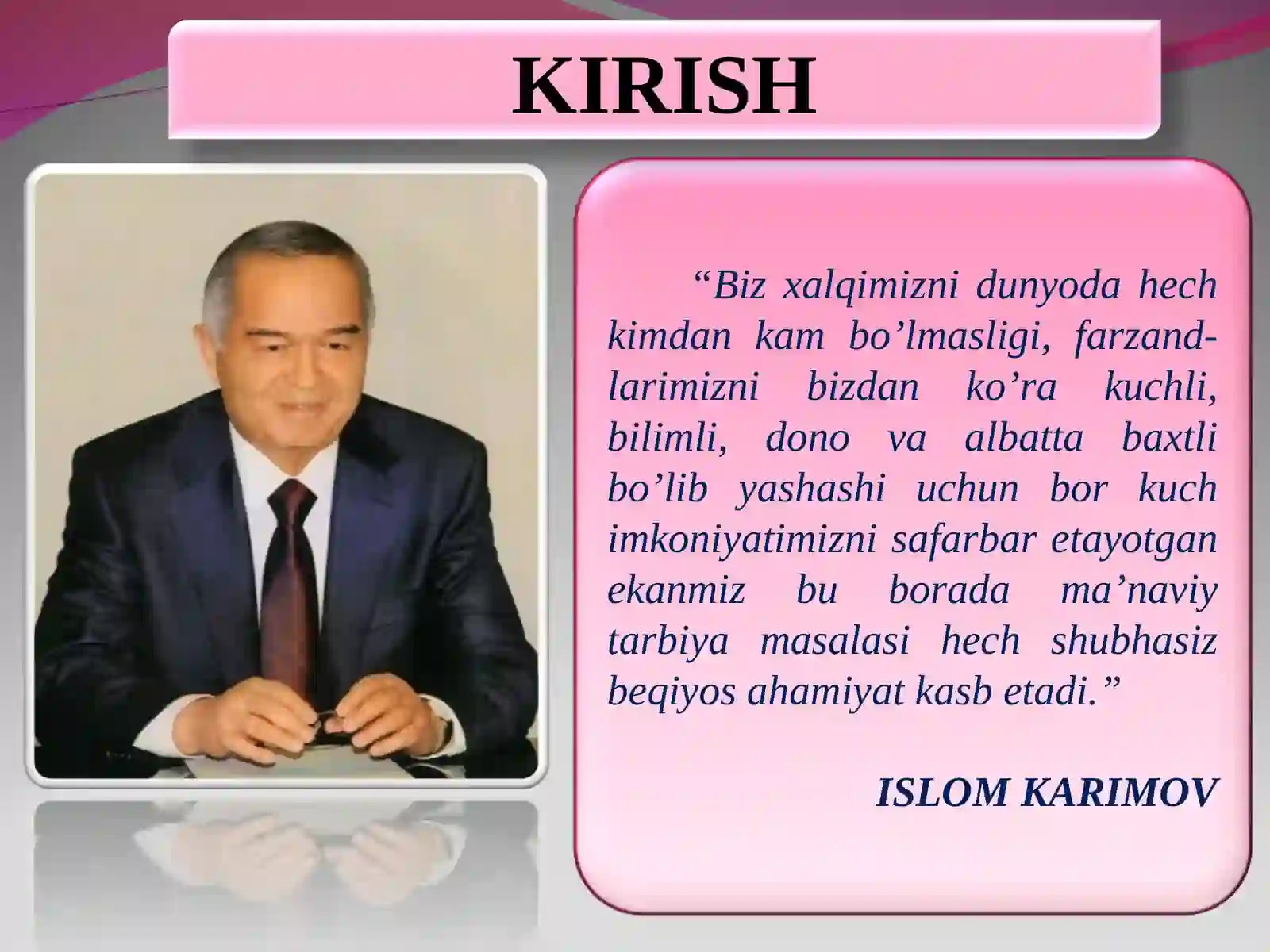 KIRISH

“Biz xalqimizni dunyoda hech kimdan kam bo’lmasligi, farzandlarimizni bizdan ko’ra kuchli, bilimli, dono va albatta baxtli bo’lib yashashi uchun bor kuch imkoniyatimizni safarbar etayotgan ekanmiz bu borada ma’naviy tarbiya masalasi hech shubhasiz beqiyos ahamiyat kasb etadi.”

ISLOM KARIMOV